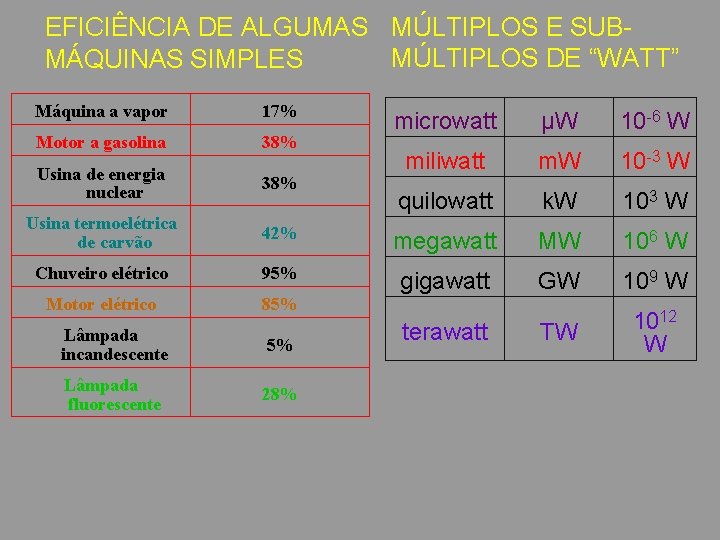 EFICIÊNCIA DE ALGUMAS MÁQUINAS SIMPLES

| Máquina a vapor | 17% |
|---|---|
| Motor a gasolina | 38% |
| Usina de energia nuclear | 38% |
| Usina termoelétrica de carvão | 42% |
| Chuveiro elétrico | 95% |
| Motor elétrico | 85% |
| Lâmpada incandescente | 5% |
| Lâmpada fluorescente | 28% |

MÚLTIPLOS E SUB-MÚLTIPLOS DE “WATT”

| microwatt | μW | $10^{-6}$ W |
|---|---|---|
| miliwatt | mW | $10^{-3}$ W |
| quilowatt | kW | $10^{3}$ W |
| megawatt | MW | $10^{6}$ W |
| gigawatt | GW | $10^{9}$ W |
| terawatt | TW | $10^{12}$ W |